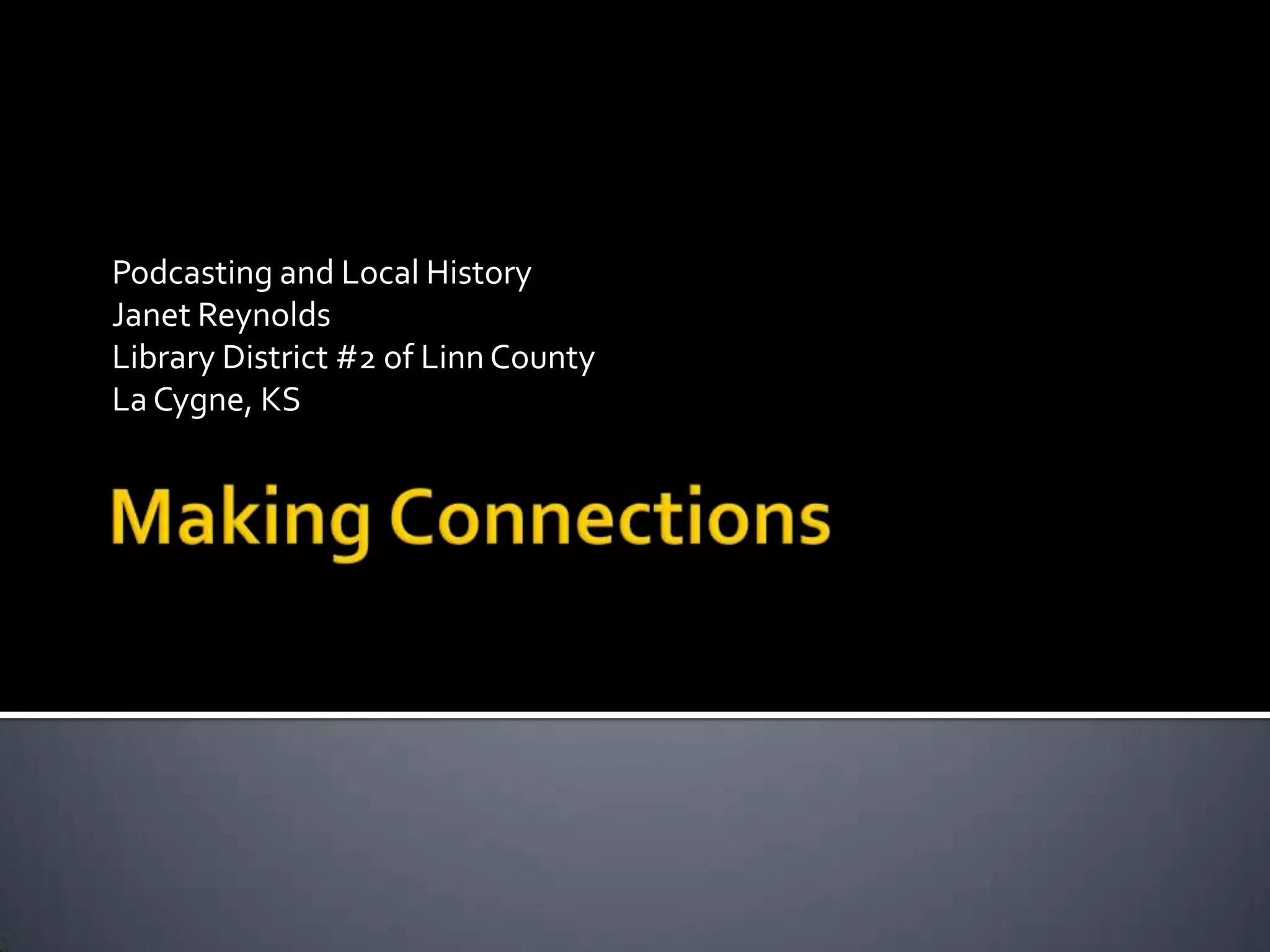 Podcasting and Local History
Janet Reynolds
Library District #2 of Linn County
La Cygne, KS

Making Connections